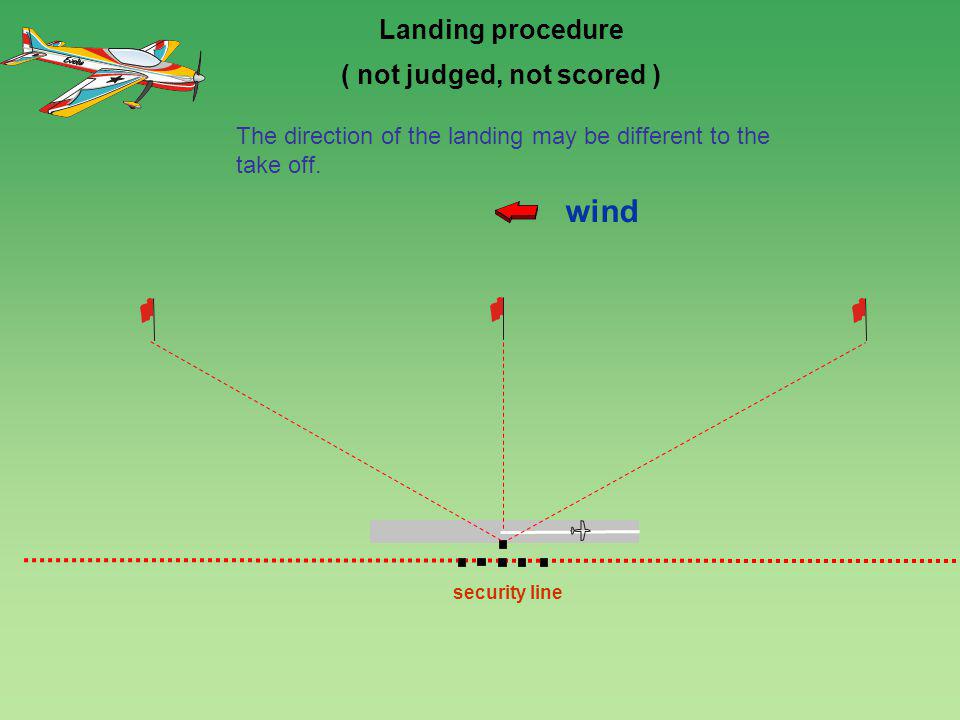 Landing procedure

( not judged, not scored )

The direction of the landing may be different to the take off.

wind

security line